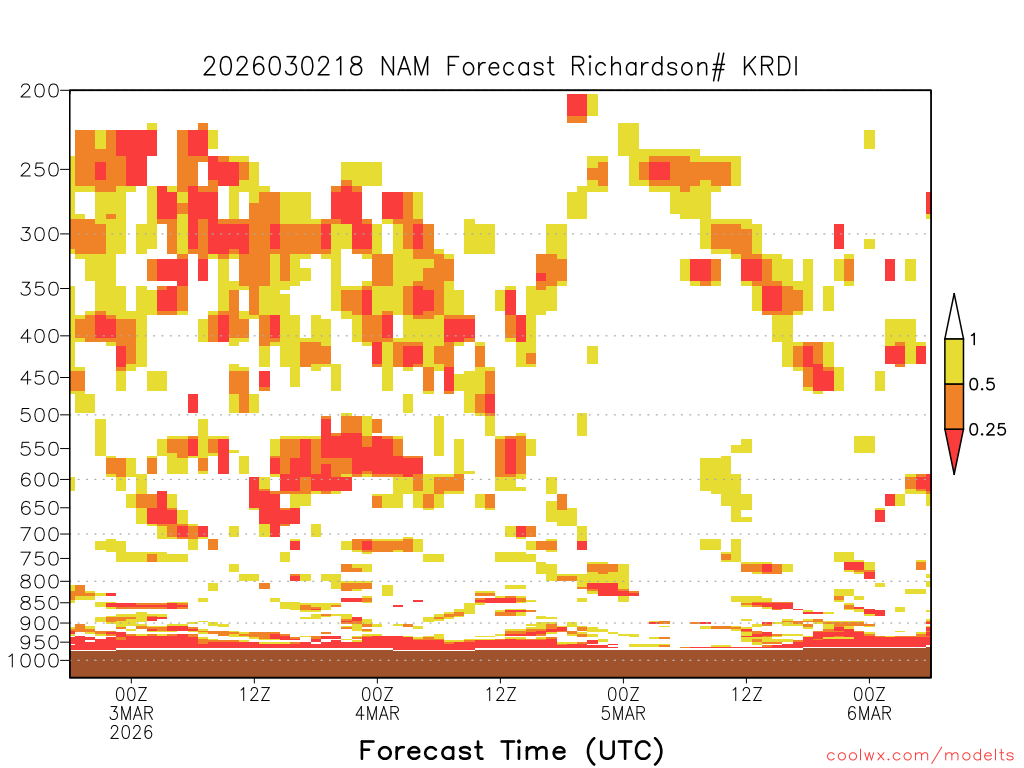 2026030218 NAM Forecast Richardson# KRDI

200
250
300
350
400
450
500
550
600
650
700
750
800
850
900
950
1000

1
0.5
0.25

00Z
3MAR
2026
12Z
00Z
4MAR
12Z
00Z
5MAR
12Z
00Z
6MAR

Forecast Time (UTC)

coolwx.com/modelts